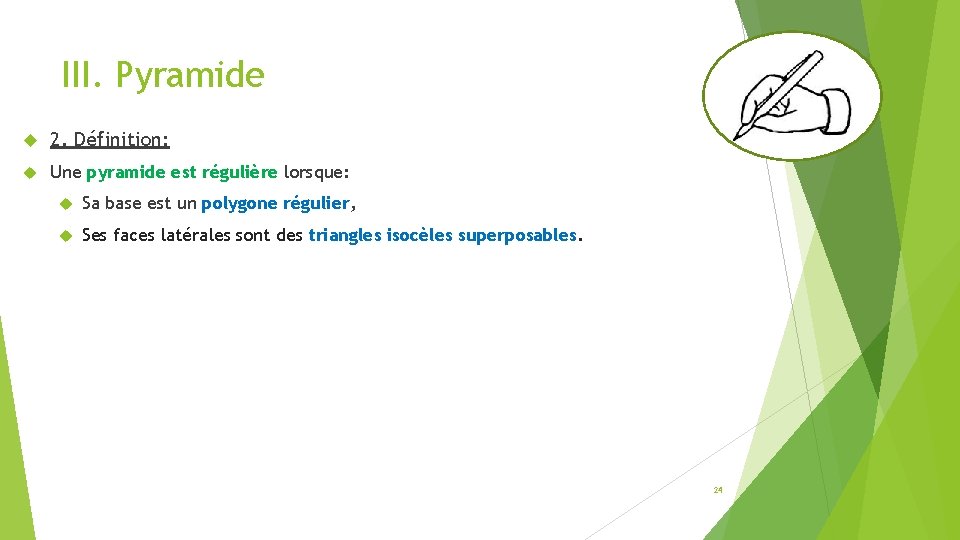 III. Pyramide

2. Définition:

Une pyramide est régulière lorsque:

Sa base est un polygone régulier,

Ses faces latérales sont des triangles isocèles superposables.

24